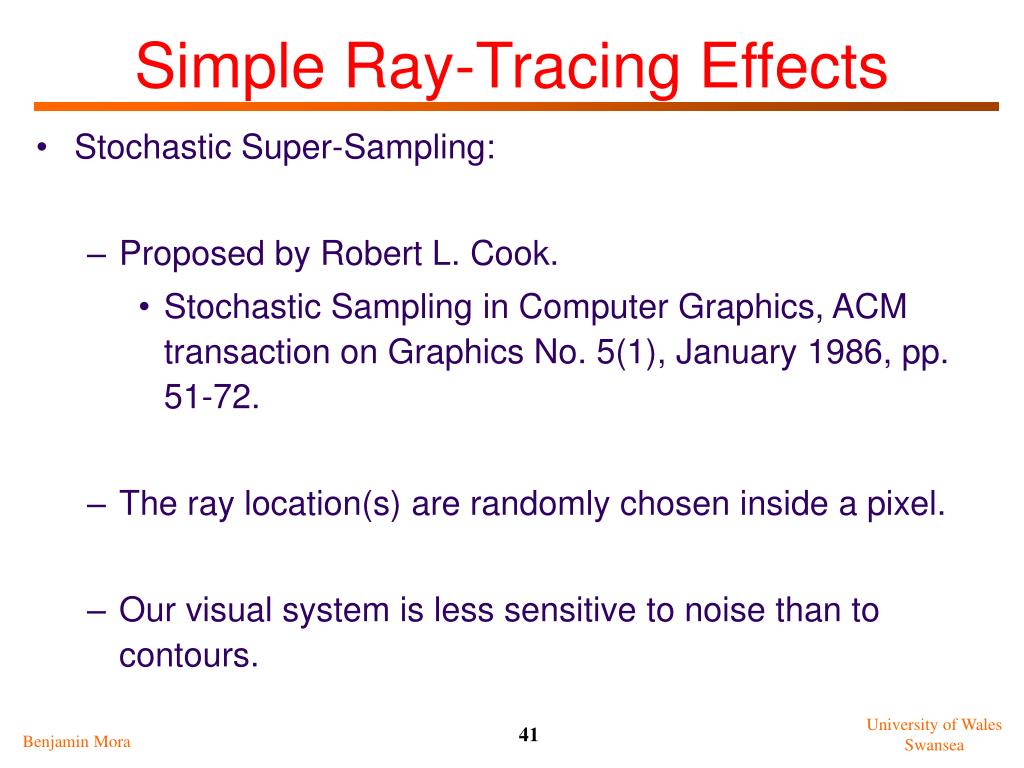 Simple Ray-Tracing Effects

• Stochastic Super-Sampling:

– Proposed by Robert L. Cook.

• Stochastic Sampling in Computer Graphics, ACM transaction on Graphics No. 5(1), January 1986, pp. 51-72.

– The ray location(s) are randomly chosen inside a pixel.

– Our visual system is less sensitive to noise than to contours.

Benjamin Mora

41

University of Wales
Swansea